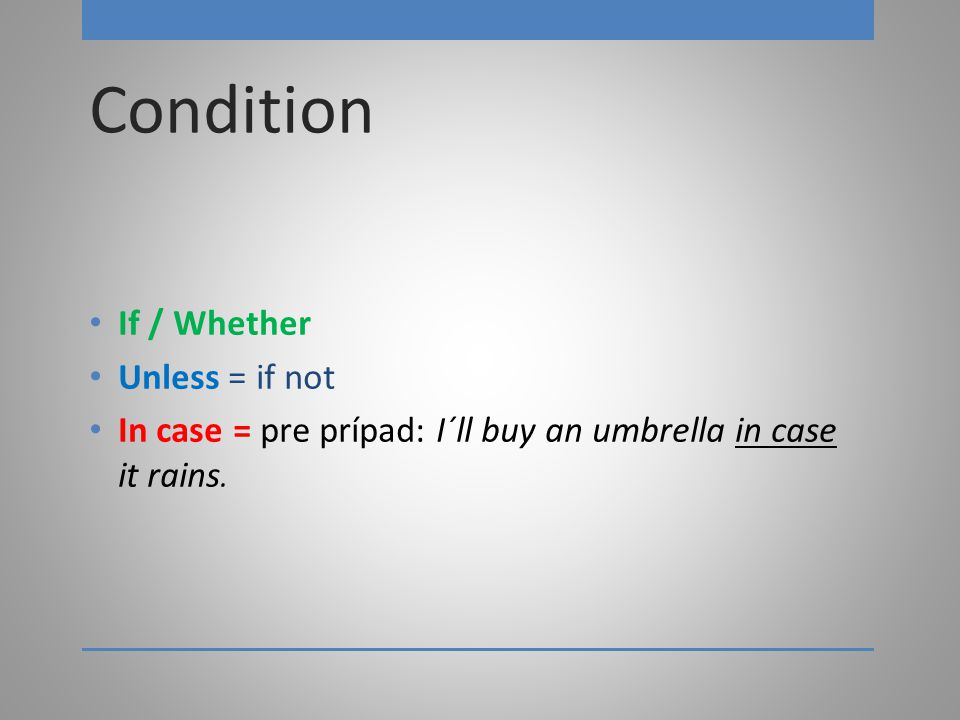 Condition

• If / Whether
• Unless = if not
• In case = pre prípad: I´ll buy an umbrella in case it rains.